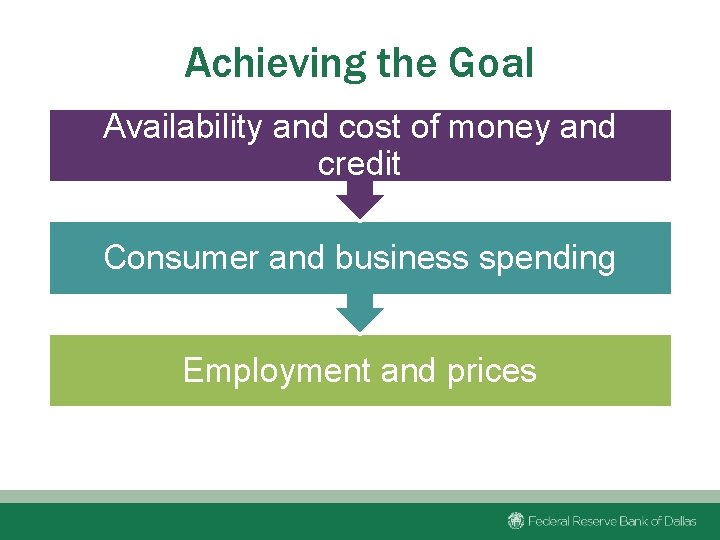 Achieving the Goal

Availability and cost of money and credit

Consumer and business spending

Employment and prices

Federal Reserve Bank of Dallas